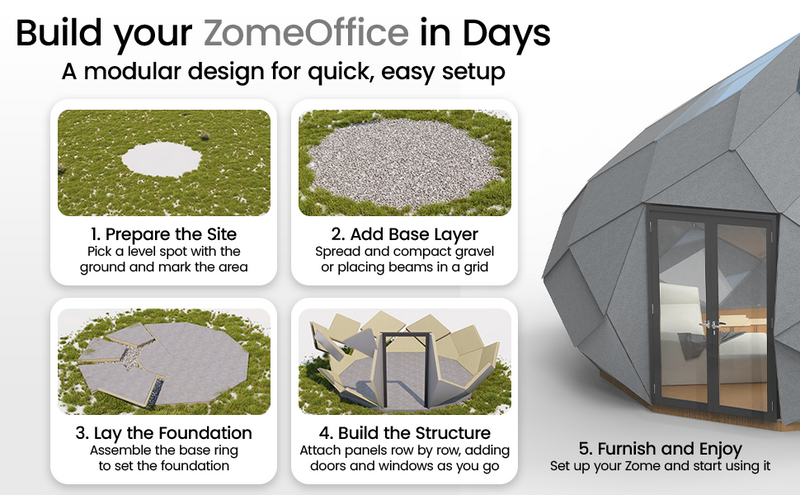 Build your ZomeOffice in Days
A modular design for quick, easy setup

1. Prepare the Site
Pick a level spot with the ground and mark the area

2. Add Base Layer
Spread and compact gravel or placing beams in a grid

3. Lay the Foundation
Assemble the base ring to set the foundation

4. Build the Structure
Attach panels row by row, adding doors and windows as you go

5. Furnish and Enjoy
Set up your Zome and start using it